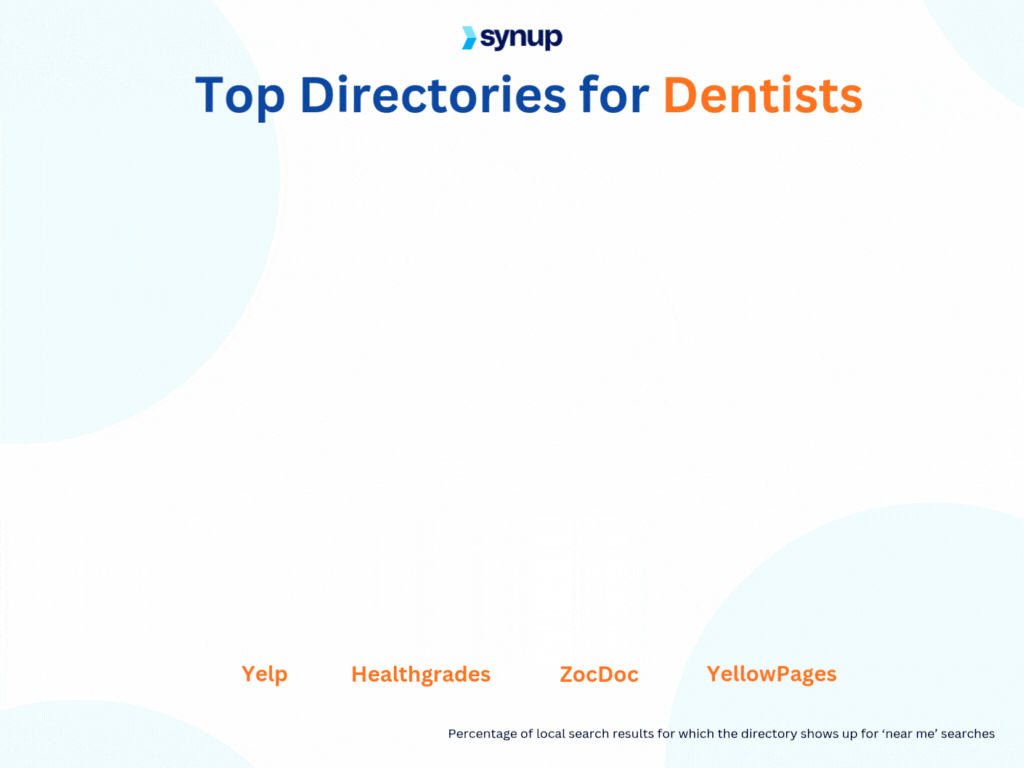 synup

Top Directories for Dentists

Yelp Healthgrades ZocDoc YellowPages

Percentage of local search results for which the directory shows up for 'near me' searches